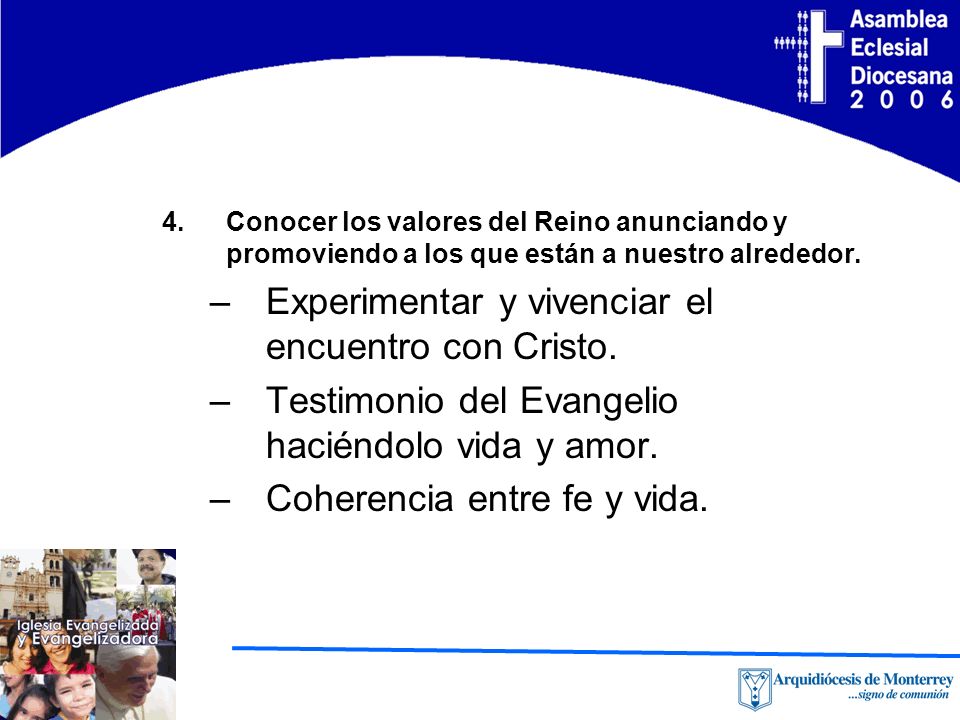 Asamblea
Eclesial
Diocesana
2 0 0 6

4. Conocer los valores del Reino anunciando y promoviendo a los que están a nuestro alrededor.

– Experimentar y vivenciar el encuentro con Cristo.

– Testimonio del Evangelio haciéndolo vida y amor.

– Coherencia entre fe y vida.

Iglesia Evangelizada y Evangelizadora

Arquidiócesis de Monterrey
...signo de comunión